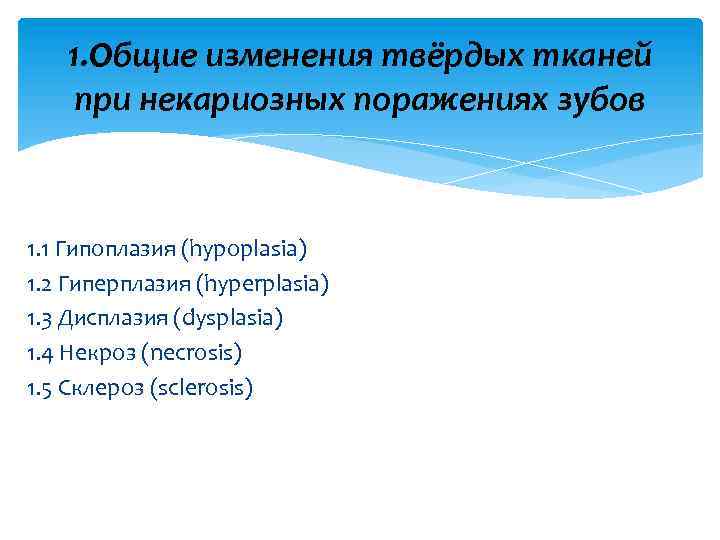 1.Общие изменения твёрдых тканей при некариозных поражениях зубов

1.1 Гипоплазия (hypoplasia)
1.2 Гиперплазия (hyperplasia)
1.3 Дисплазия (dysplasia)
1.4 Некроз (necrosis)
1.5 Склероз (sclerosis)